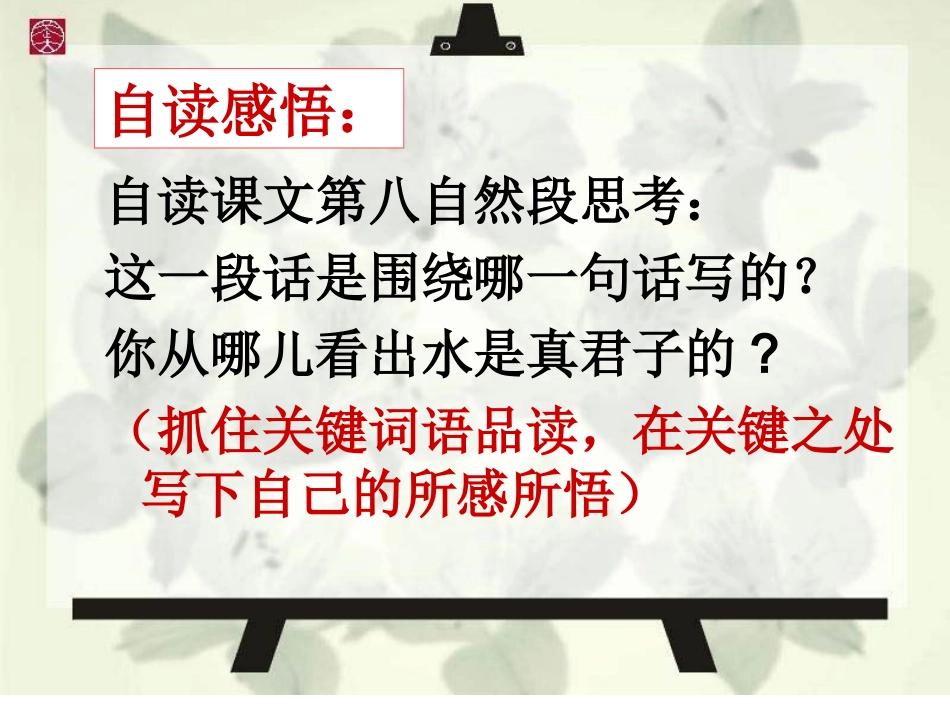 自读感悟：

自读课文第八自然段思考：
这一段话是围绕哪一句话写的？
你从哪儿看出水是真君子的？

（抓住关键词语品读，在关键之处写下自己的所感所悟）